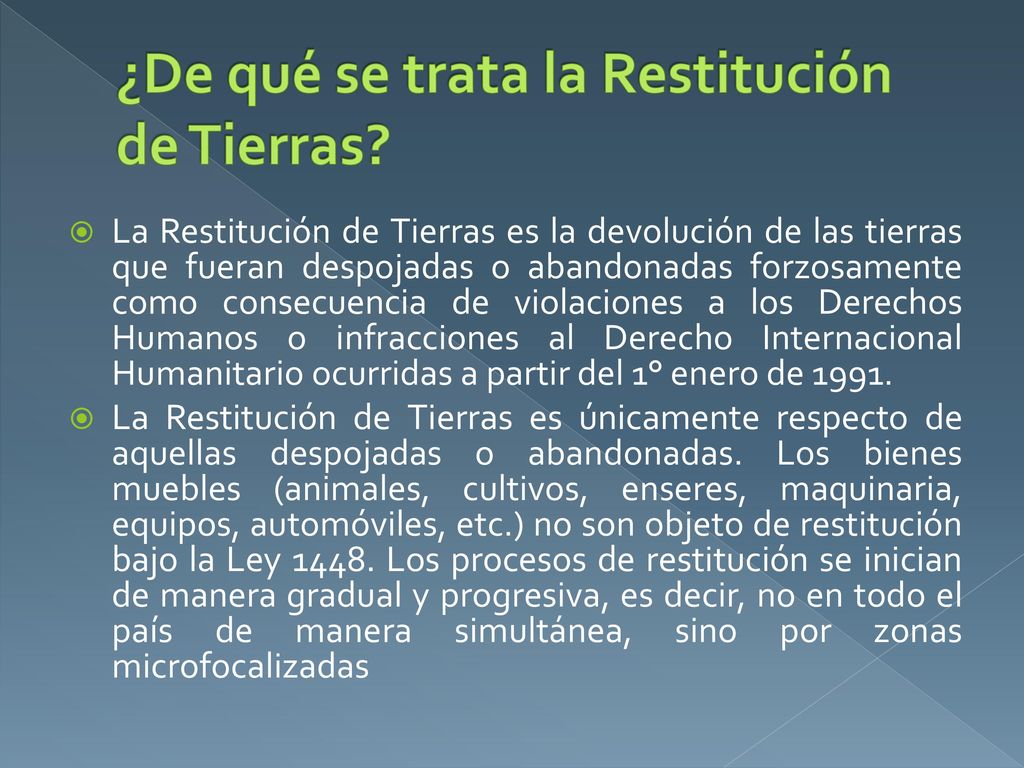 ¿De qué se trata la Restitución de Tierras?

La Restitución de Tierras es la devolución de las tierras que fueran despojadas o abandonadas forzosamente como consecuencia de violaciones a los Derechos Humanos o infracciones al Derecho Internacional Humanitario ocurridas a partir del 1° enero de 1991.

La Restitución de Tierras es únicamente respecto de aquellas despojadas o abandonadas. Los bienes muebles (animales, cultivos, enseres, maquinaria, equipos, automóviles, etc.) no son objeto de restitución bajo la Ley 1448. Los procesos de restitución se inician de manera gradual y progresiva, es decir, no en todo el país de manera simultánea, sino por zonas microfocalizadas